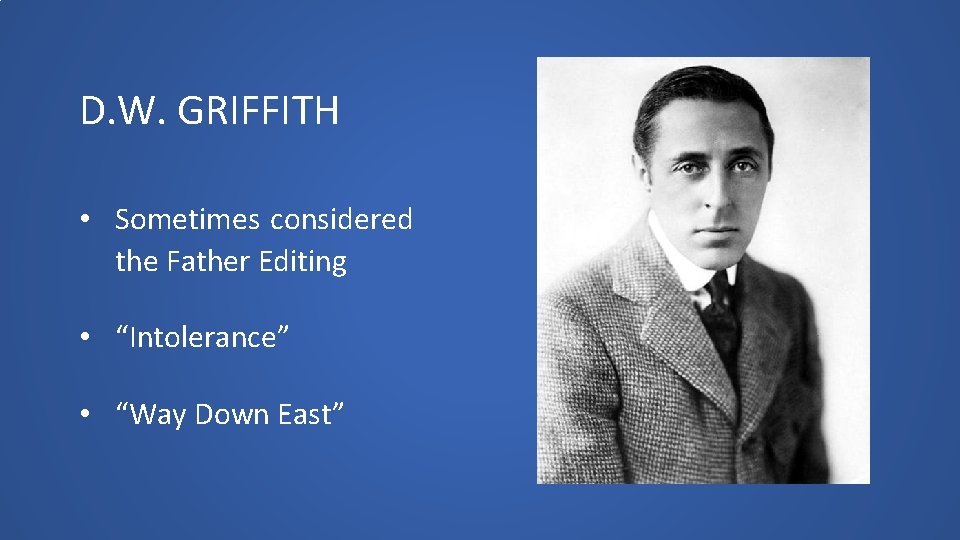 D.W. GRIFFITH

• Sometimes considered the Father Editing

• “Intolerance”

• “Way Down East”